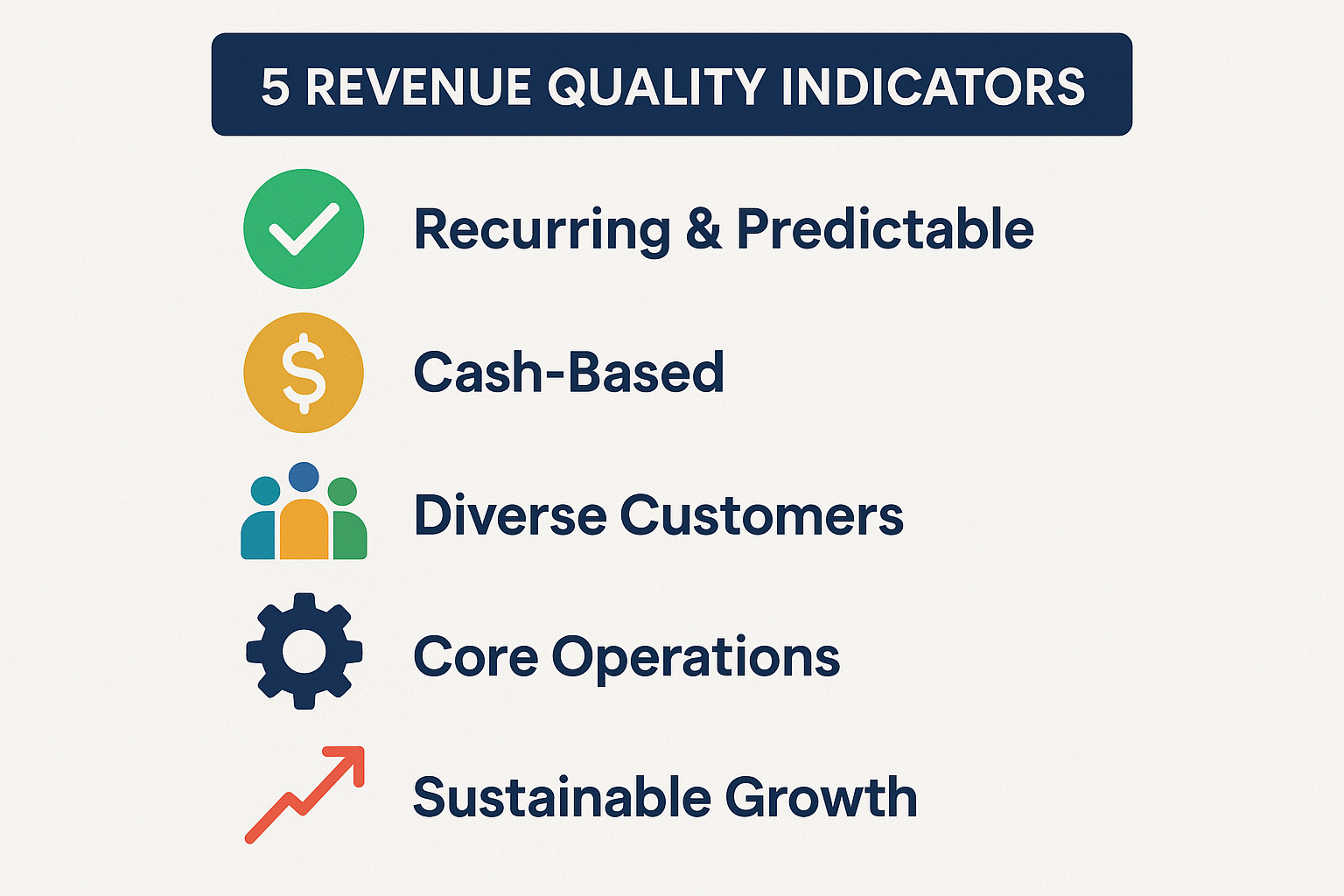 5 REVENUE QUALITY INDICATORS

Recurring & Predictable

$

Cash-Based

Diverse Customers

Core Operations

Sustainable Growth